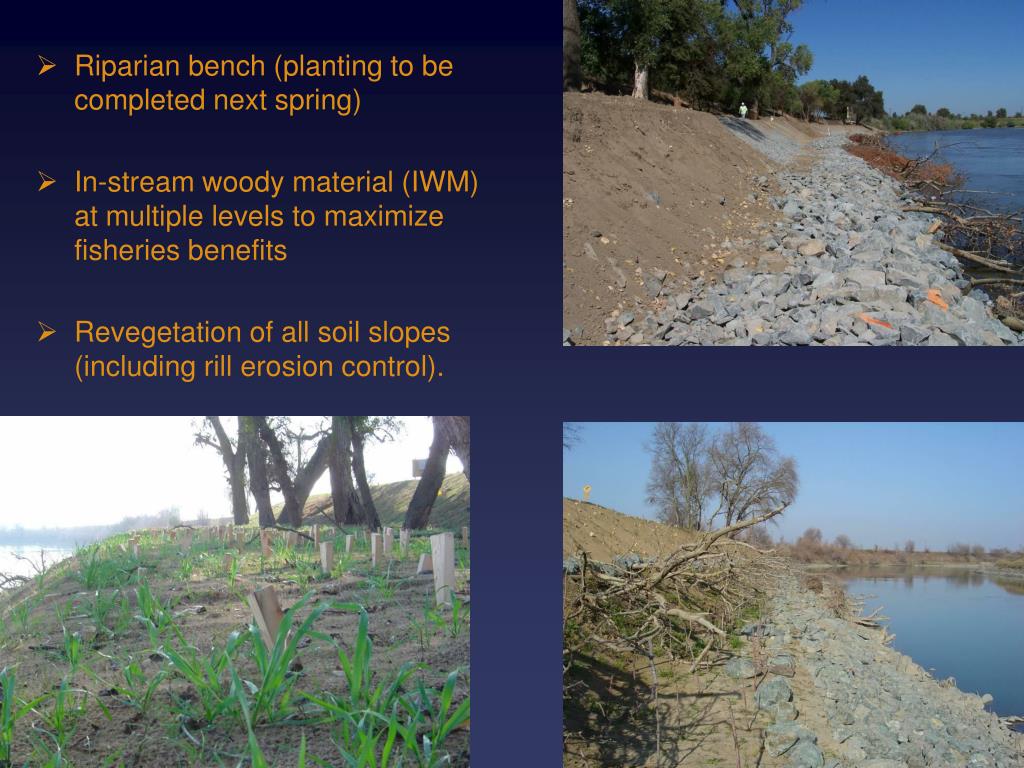 ➢ Riparian bench (planting to be completed next spring)

➢ In-stream woody material (IWM) at multiple levels to maximize fisheries benefits

➢ Revegetation of all soil slopes (including rill erosion control).